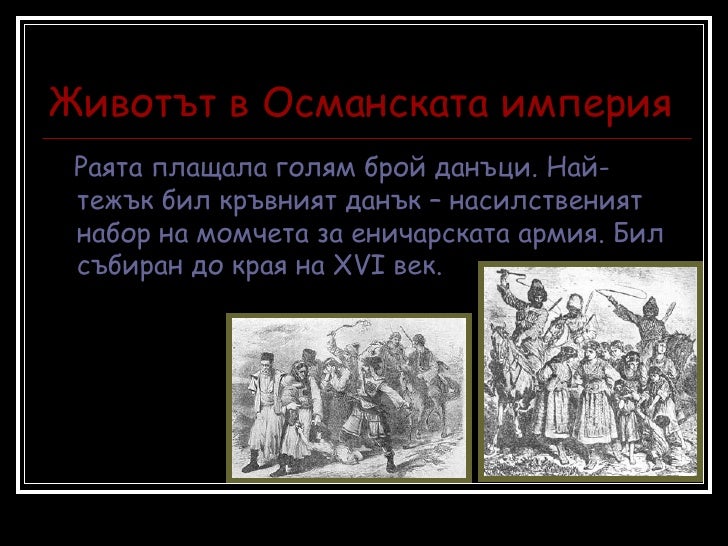 Животът в Османската империя

Раята плащала голям брой данъци. Най-тежък бил кръвният данък – насилственият набор на момчета за еничарската армия. Бил събиран до края на XVI век.